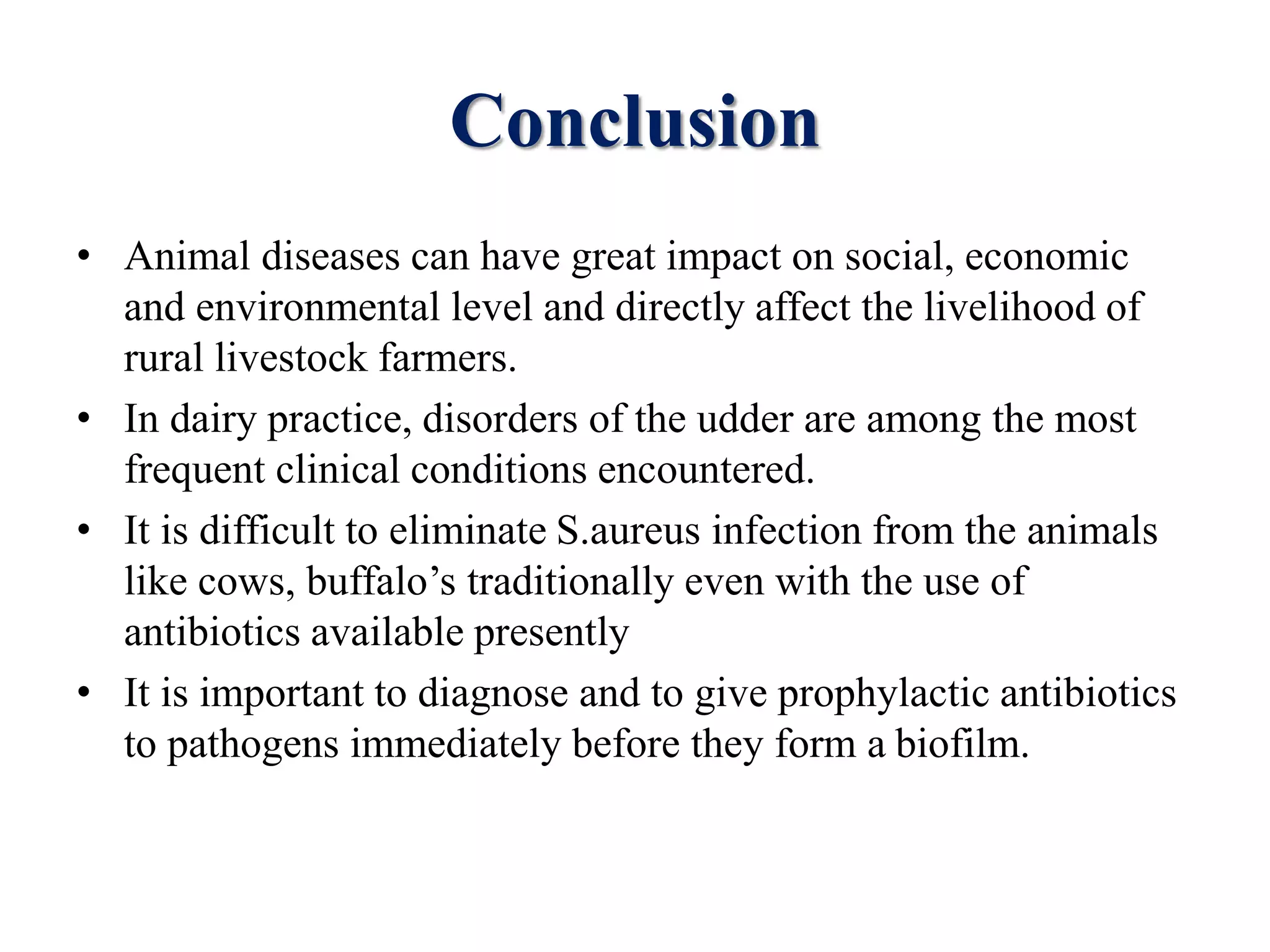 Conclusion

• Animal diseases can have great impact on social, economic and environmental level and directly affect the livelihood of rural livestock farmers.

• In dairy practice, disorders of the udder are among the most frequent clinical conditions encountered.

• It is difficult to eliminate S.aureus infection from the animals like cows, buffalo’s traditionally even with the use of antibiotics available presently

• It is important to diagnose and to give prophylactic antibiotics to pathogens immediately before they form a biofilm.